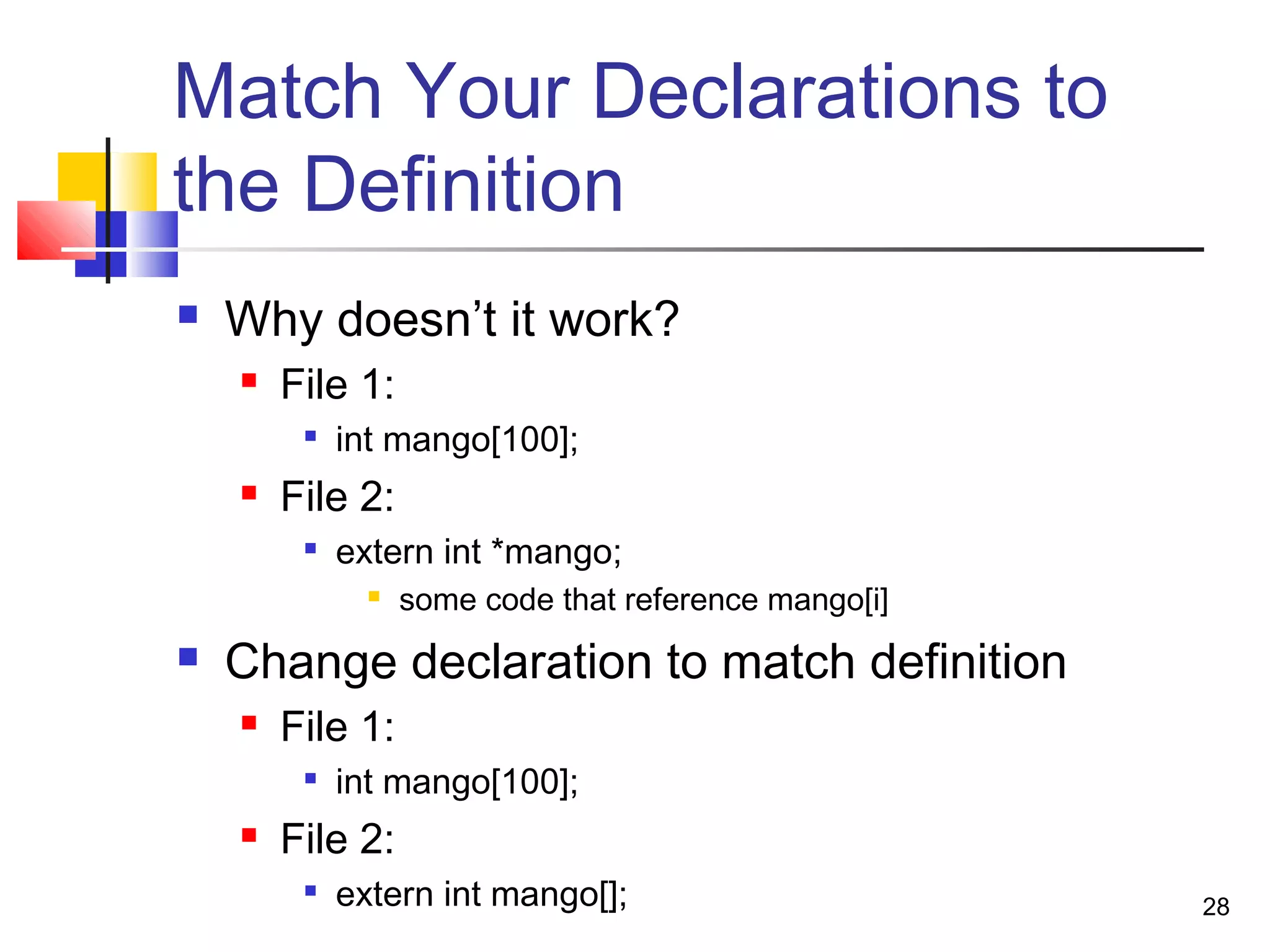 Match Your Declarations to the Definition

- Why doesn’t it work?
  - File 1:
    - int mango[100];
  - File 2:
    - extern int *mango;
      - some code that reference mango[i]
- Change declaration to match definition
  - File 1:
    - int mango[100];
  - File 2:
    - extern int mango[];

28